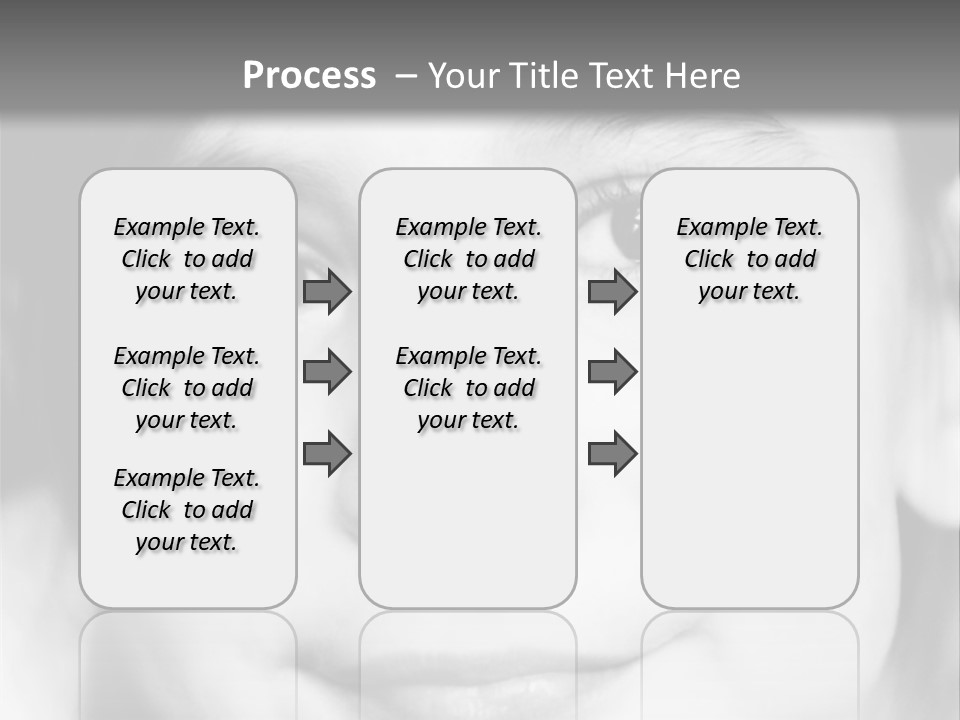 Process – Your Title Text Here

Example Text. Click to add your text.

Example Text. Click to add your text.

Example Text. Click to add your text.

Example Text. Click to add your text.

Example Text. Click to add your text.

Example Text. Click to add your text.